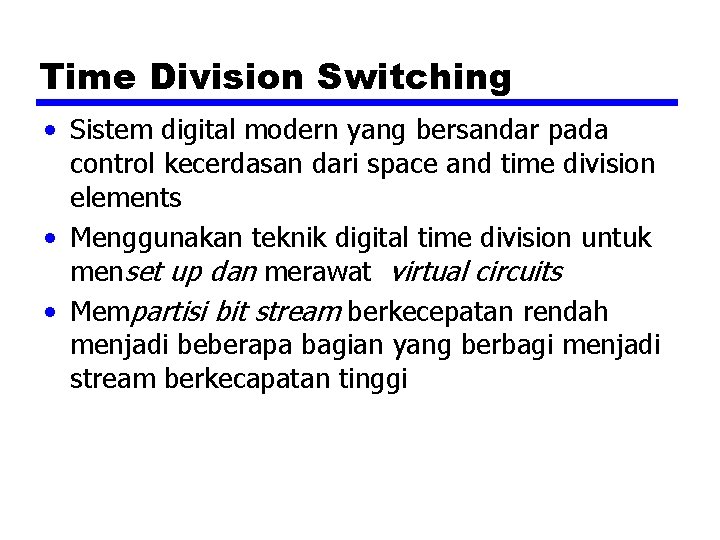 Time Division Switching

• Sistem digital modern yang bersandar pada control kecerdasan dari space and time division elements

• Menggunakan teknik digital time division untuk menset up dan merawat virtual circuits

• Mempartisi bit stream berkecepatan rendah menjadi beberapa bagian yang berbagi menjadi stream berkecapatan tinggi